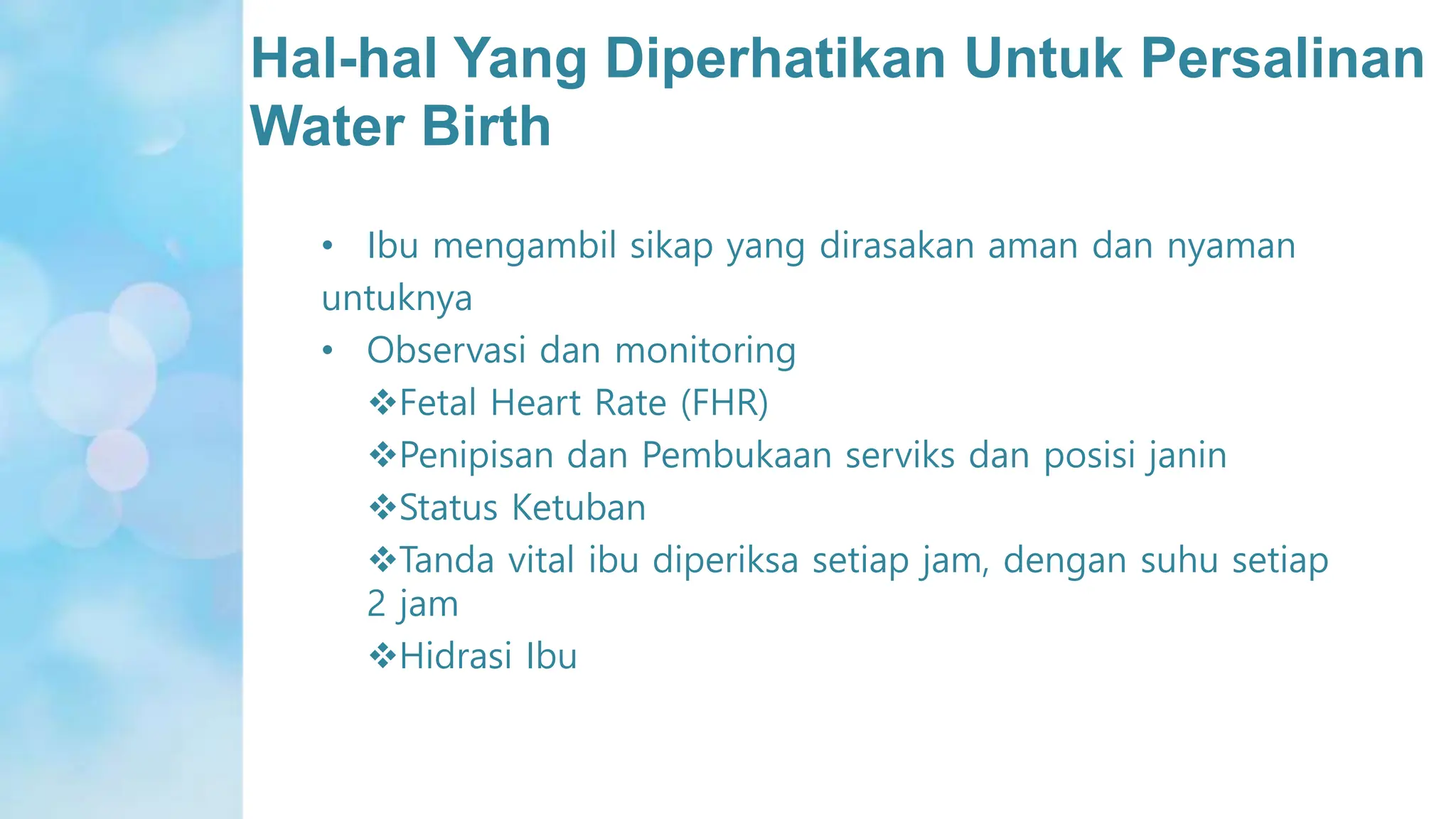 Hal-hal Yang Diperhatikan Untuk Persalinan Water Birth

• Ibu mengambil sikap yang dirasakan aman dan nyaman untuknya
• Observasi dan monitoring
❖Fetal Heart Rate (FHR)
❖Penipisan dan Pembukaan serviks dan posisi janin
❖Status Ketuban
❖Tanda vital ibu diperiksa setiap jam, dengan suhu setiap 2 jam
❖Hidrasi Ibu